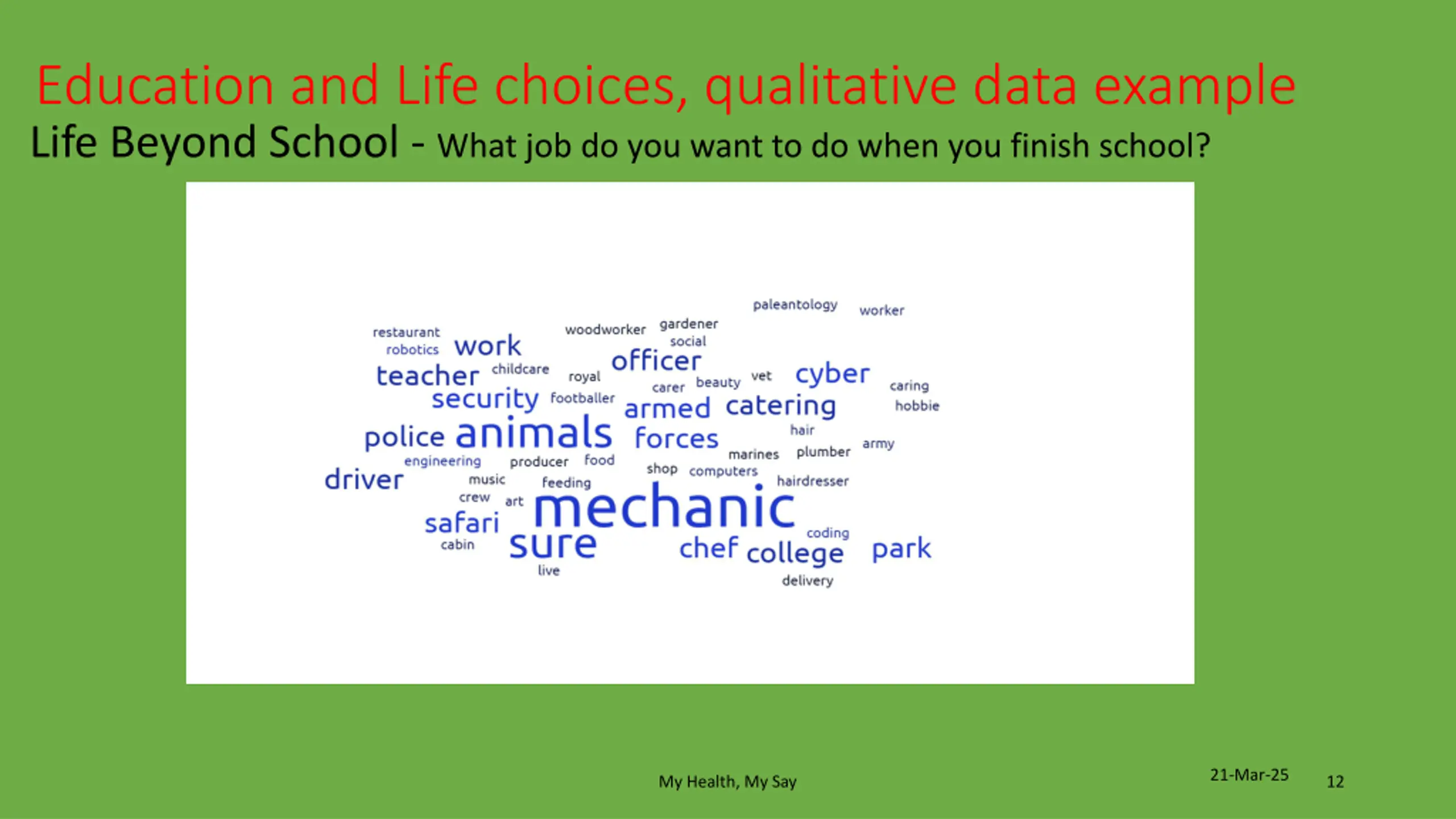 Education and Life choices, qualitative data example
Life Beyond School - What job do you want to do when you finish school?

paleantology worker
restaurant woodworker gardener
robotics work social
teacher childcare royal officer
carer beauty vet cyber caring
security footballer armed catering hobbie
police animals forces hair
army
engineering producer food marines plumber
driver music feeding shop computers hairdresser
crew art mechanic
safari coding
cabin sure chef college park
live delivery

My Health, My Say
21-Mar-25
12